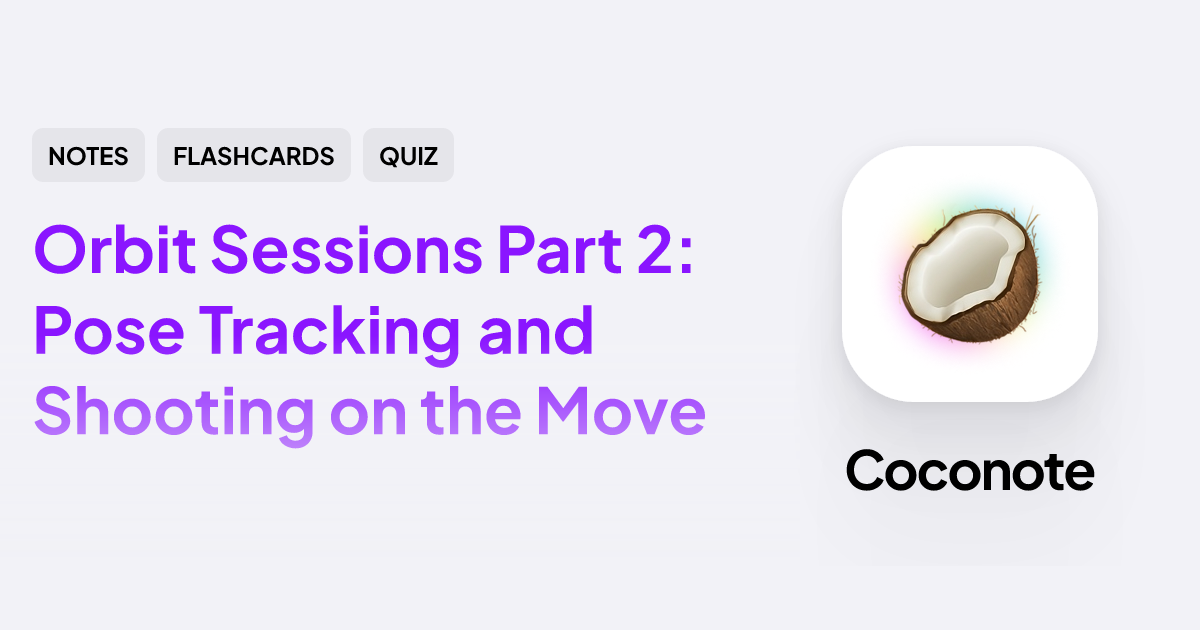 NOTES FLASHCARDS QUIZ

Orbit Sessions Part 2: Pose Tracking and Shooting on the Move

Coconote